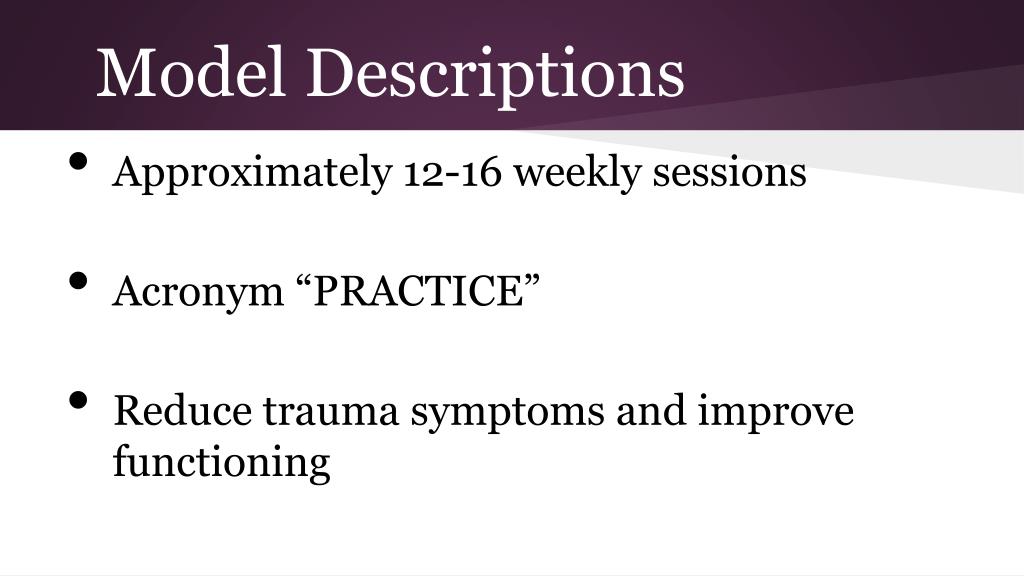 Model Descriptions

• Approximately 12-16 weekly sessions

• Acronym “PRACTICE”

• Reduce trauma symptoms and improve functioning